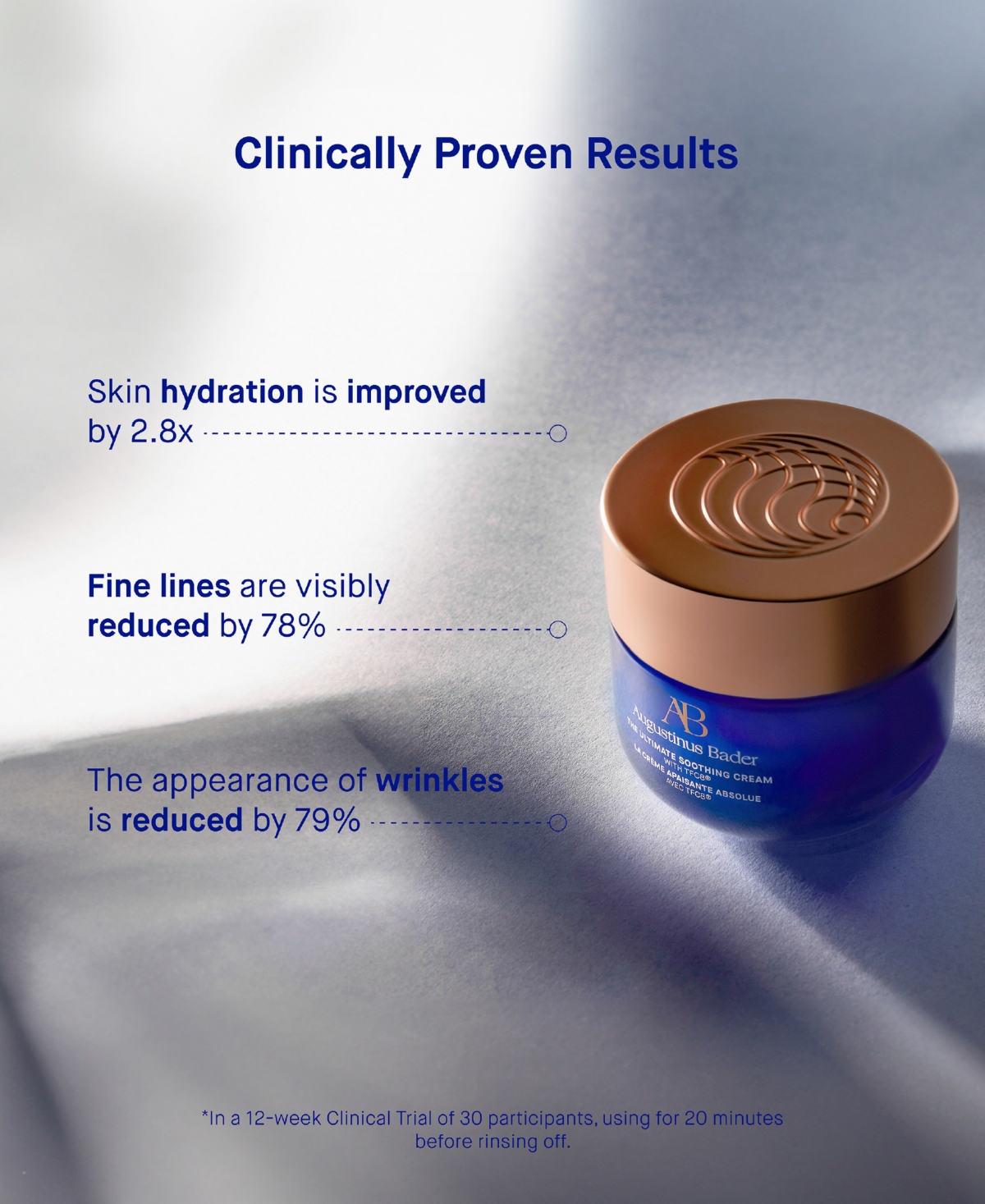 Clinically Proven Results

Skin hydration is improved by 2.8x

Fine lines are visibly reduced by 78%

The appearance of wrinkles is reduced by 79%

AB
Augustinus Bader
THE ULTIMATE SOOTHING CREAM
WITH TFC8®
LA CRÈME APAISANTE ABSOLUE
AVEC TFC8®

*In a 12-week Clinical Trial of 30 participants, using for 20 minutes before rinsing off.